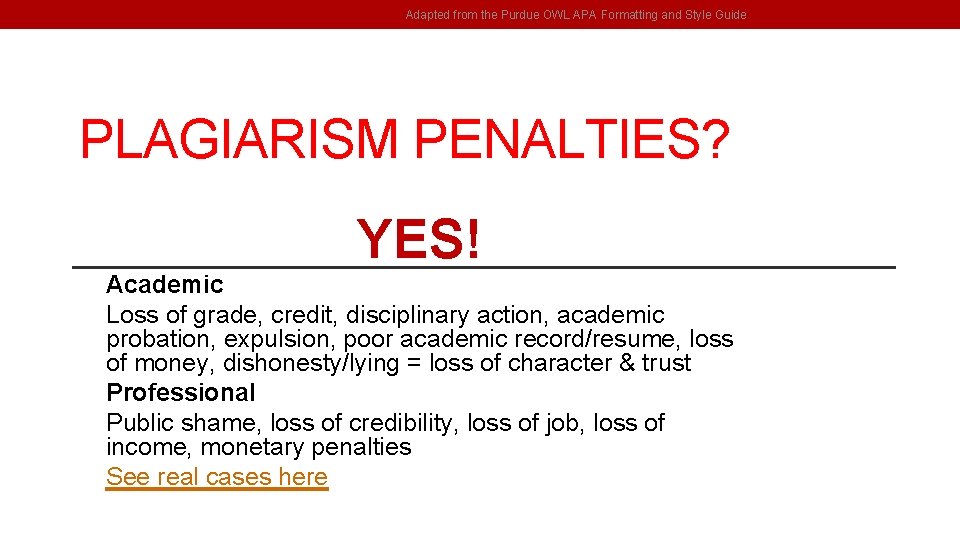 Adapted from the Purdue OWL APA Formatting and Style Guide

PLAGIARISM PENALTIES?

YES!

Academic

Loss of grade, credit, disciplinary action, academic probation, expulsion, poor academic record/resume, loss of money, dishonesty/lying = loss of character & trust

Professional

Public shame, loss of credibility, loss of job, loss of income, monetary penalties

See real cases here